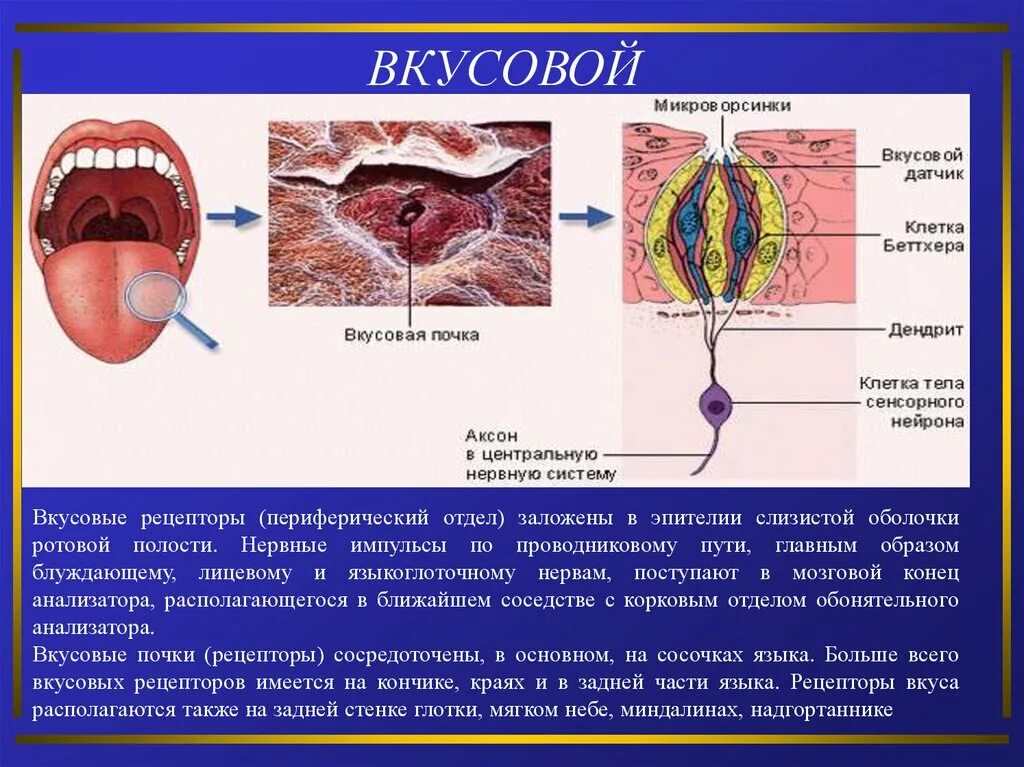 ВКУСОВОЙ

Вкусовая почка

Микроворсинки

Вкусовой датчик

Клетка Беттхера

Дендрит

Клетка тела сенсорного нейрона

Аксон в центральную нервную систему

Вкусовые рецепторы (периферический отдел) заложены в эпителии слизистой оболочки ротовой полости. Нервные импульсы по проводниковому пути, главным образом блуждающему, лицевому и языкоглоточному нервам, поступают в мозговой конец анализатора, располагающегося в ближайшем соседстве с корковым отделом обонятельного анализатора.

Вкусовые почки (рецепторы) сосредоточены, в основном, на сосочках языка. Больше всего вкусовых рецепторов имеется на кончике, краях и в задней части языка. Рецепторы вкуса располагаются также на задней стенке глотки, мягком небе, миндалинах, надгортаннике